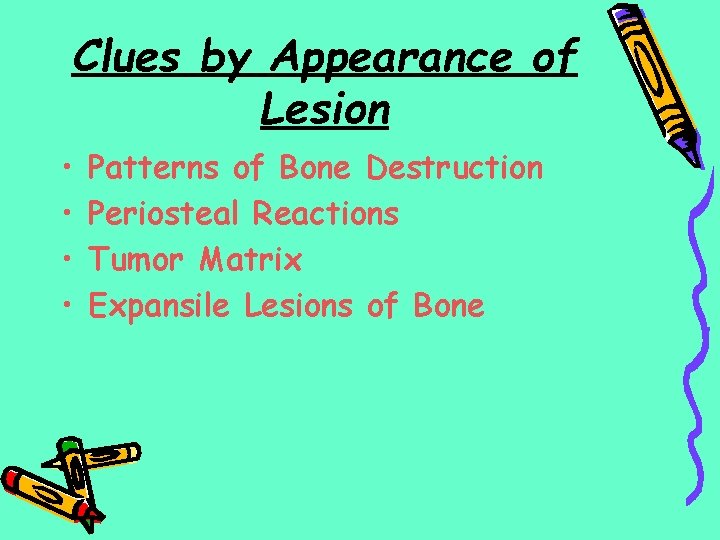 Clues by Appearance of Lesion

• Patterns of Bone Destruction
• Periosteal Reactions
• Tumor Matrix
• Expansile Lesions of Bone